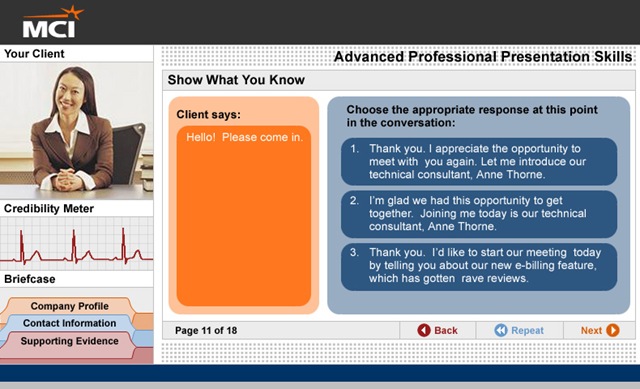 MCI

Your Client

Credibility Meter

Briefcase

Company Profile

Contact Information

Supporting Evidence

Advanced Professional Presentation Skills

Show What You Know

Client says:

Hello! Please come in.

Choose the appropriate response at this point in the conversation:

1. Thank you. I appreciate the opportunity to meet with you again. Let me introduce our technical consultant, Anne Thorne.

2. I'm glad we had this opportunity to get together. Joining me today is our technical consultant, Anne Thorne.

3. Thank you. I'd like to start our meeting today by telling you about our new e-billing feature, which has gotten rave reviews.

Page 11 of 18

Back

Repeat

Next